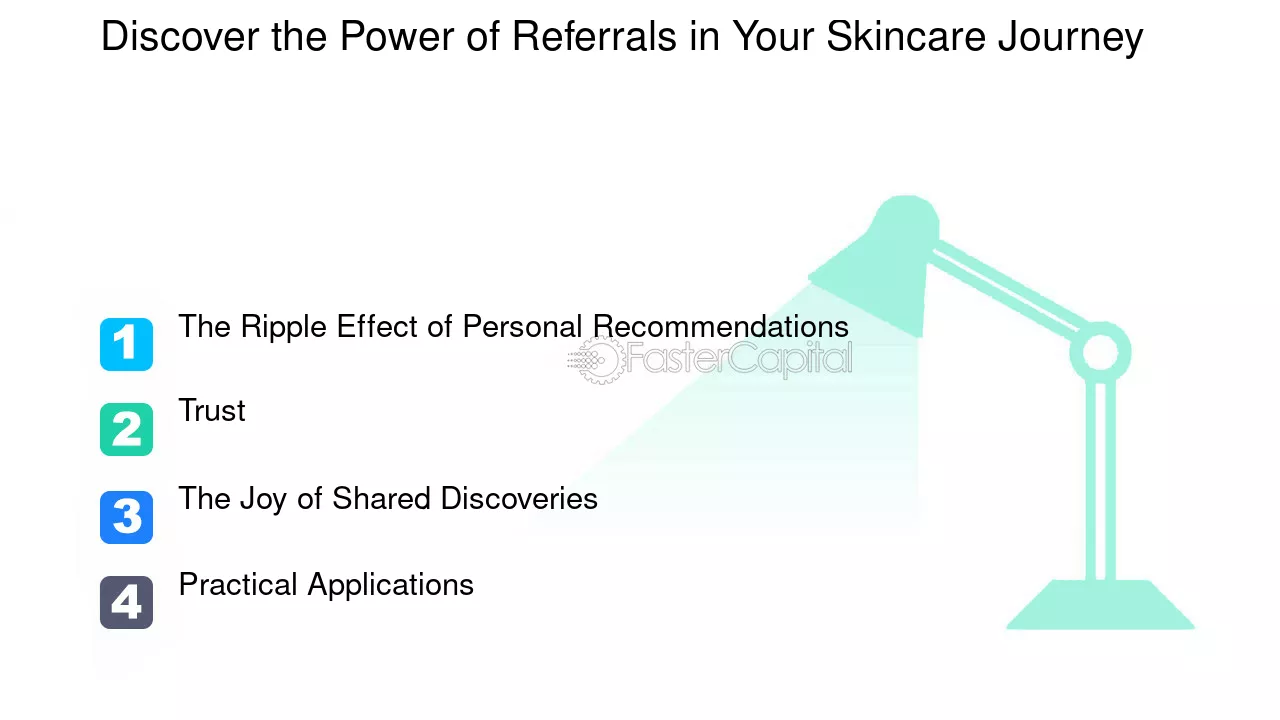 Discover the Power of Referrals in Your Skincare Journey

1 The Ripple Effect of Personal Recommendations

2 Trust

3 The Joy of Shared Discoveries

4 Practical Applications

FasterCapital